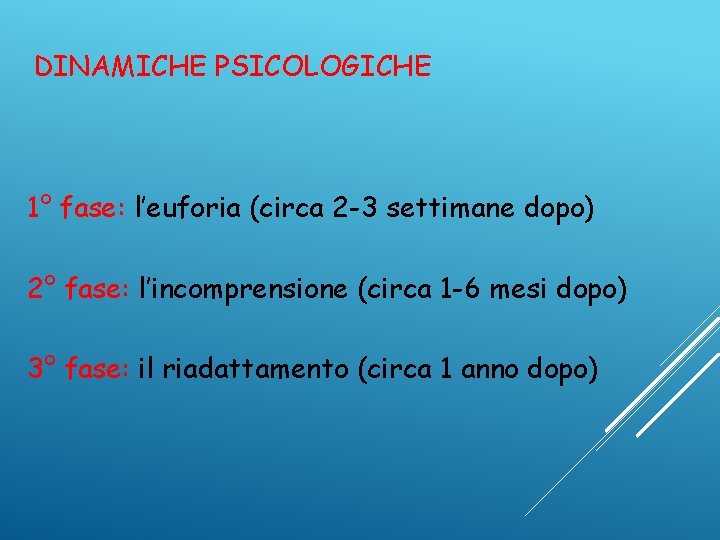 DINAMICHE PSICOLOGICHE

1° fase: l’euforia (circa 2-3 settimane dopo)

2° fase: l’incomprensione (circa 1-6 mesi dopo)

3° fase: il riadattamento (circa 1 anno dopo)